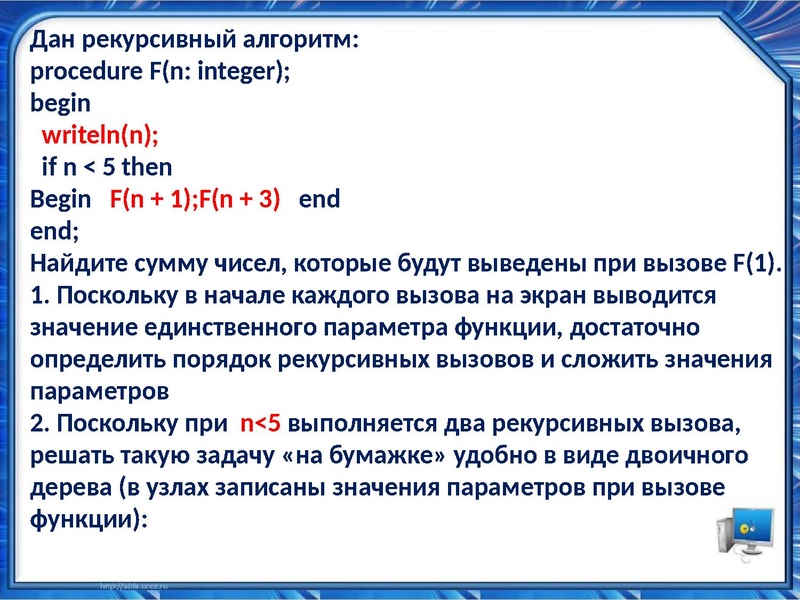 Дан рекурсивный алгоритм:
procedure F(n: integer);
begin
writeln(n);
if n < 5 then
Begin F(n + 1);F(n + 3) end
end;
Найдите сумму чисел, которые будут выведены при вызове F(1).
1. Поскольку в начале каждого вызова на экран выводится значение единственного параметра функции, достаточно определить порядок рекурсивных вызовов и сложить значения параметров
2. Поскольку при n<5 выполняется два рекурсивных вызова, решать такую задачу «на бумажке» удобно в виде двоичного дерева (в узлах записаны значения параметров при вызове функции):

http://aida.ucoz.ru